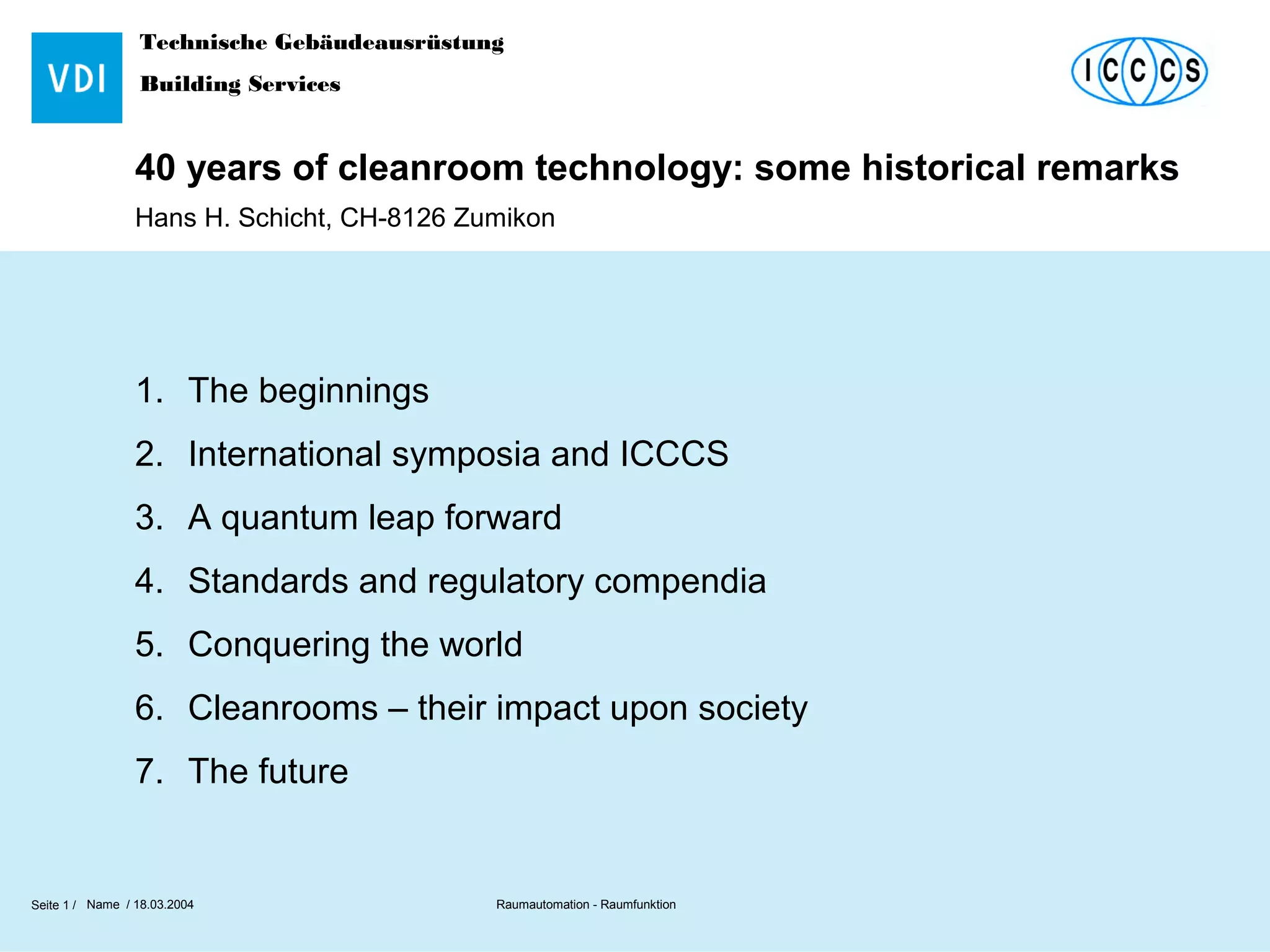 VDI

Technische Gebäudeausrüstung

Building Services

ICCCS

40 years of cleanroom technology: some historical remarks

Hans H. Schicht, CH-8126 Zumikon

1. The beginnings
2. International symposia and ICCCS
3. A quantum leap forward
4. Standards and regulatory compendia
5. Conquering the world
6. Cleanrooms – their impact upon society
7. The future

Seite 1 / Name / 18.03.2004

Raumautomation - Raumfunktion